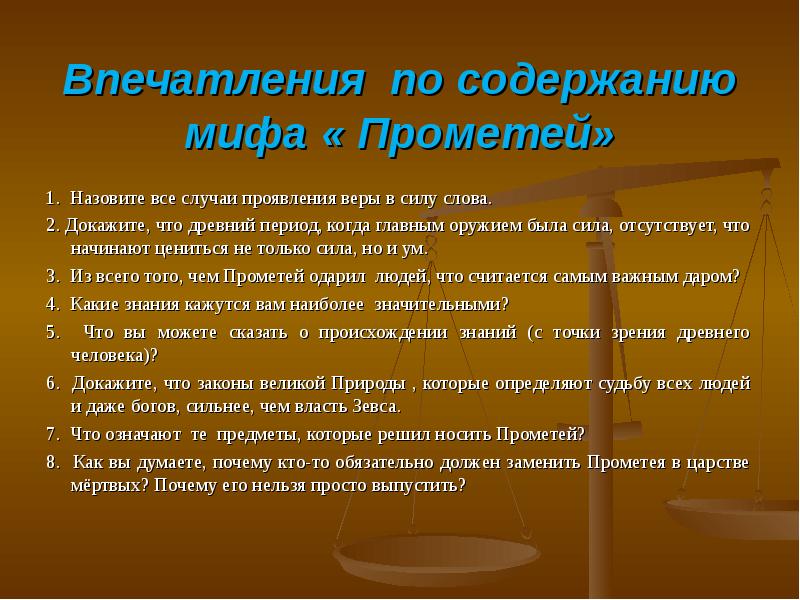 Впечатления по содержанию мифа « Прометей»

1. Назовите все случаи проявления веры в силу слова.

2. Докажите, что древний период, когда главным оружием была сила, отсутствует, что начинают цениться не только сила, но и ум.

3. Из всего того, чем Прометей одарил людей, что считается самым важным даром?

4. Какие знания кажутся вам наиболее значительными?

5. Что вы можете сказать о происхождении знаний (с точки зрения древнего человека)?

6. Докажите, что законы великой Природы , которые определяют судьбу всех людей и даже богов, сильнее, чем власть Зевса.

7. Что означают те предметы, которые решил носить Прометей?

8. Как вы думаете, почему кто-то обязательно должен заменить Прометея в царстве мёртвых? Почему его нельзя просто выпустить?